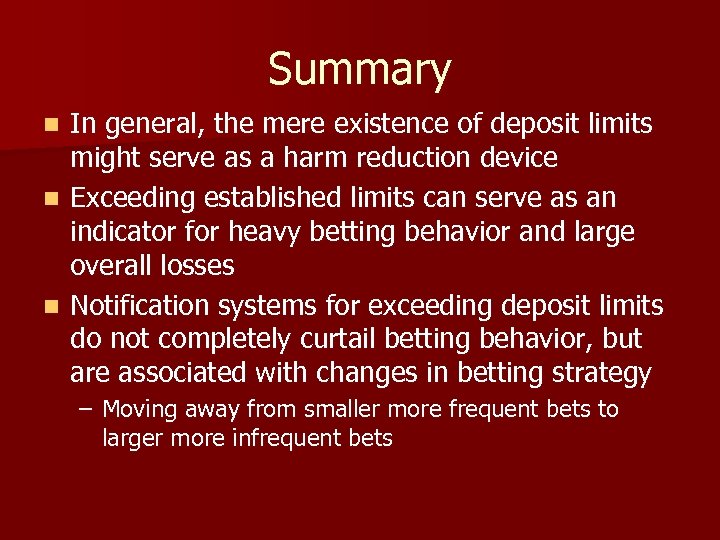 Summary

- In general, the mere existence of deposit limits might serve as a harm reduction device
- Exceeding established limits can serve as an indicator for heavy betting behavior and large overall losses
- Notification systems for exceeding deposit limits do not completely curtail betting behavior, but are associated with changes in betting strategy
  – Moving away from smaller more frequent bets to larger more infrequent bets